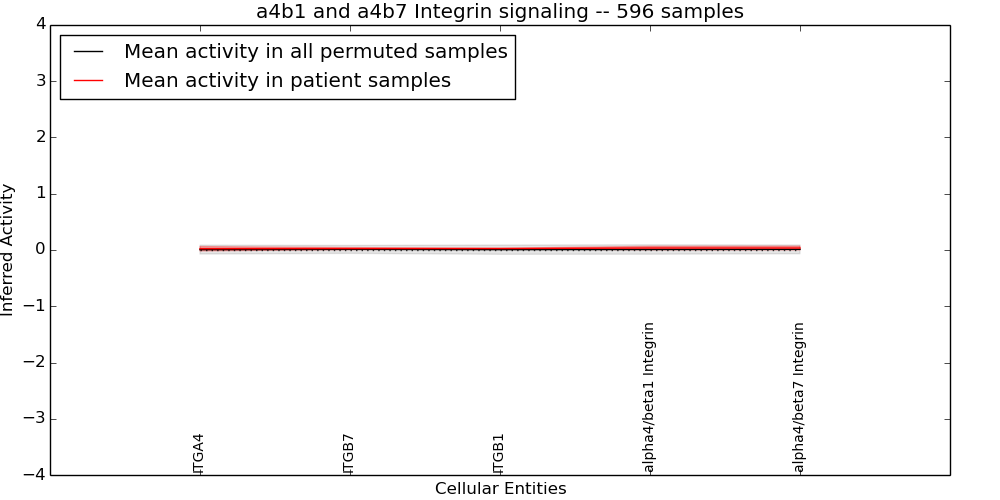 a4b1 and a4b7 Integrin signaling -- 596 samples

Mean activity in all permuted samples
Mean activity in patient samples

Inferred Activity

4
3
2
1
0
−1
−2
−3
−4

ITGA4
ITGB7
ITGB1
alpha4/beta1 Integrin
alpha4/beta7 Integrin

Cellular Entities